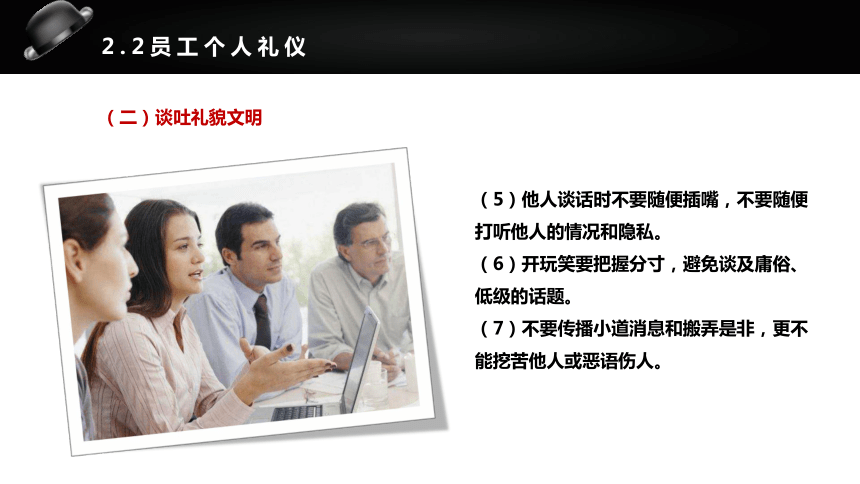 2.2员工个人礼仪

（二）谈吐礼貌文明

（5）他人谈话时不要随便插嘴，不要随便打听他人的情况和隐私。
（6）开玩笑要把握分寸，避免谈及庸俗、低级的话题。
（7）不要传播小道消息和搬弄是非，更不能挖苦他人或恶语伤人。